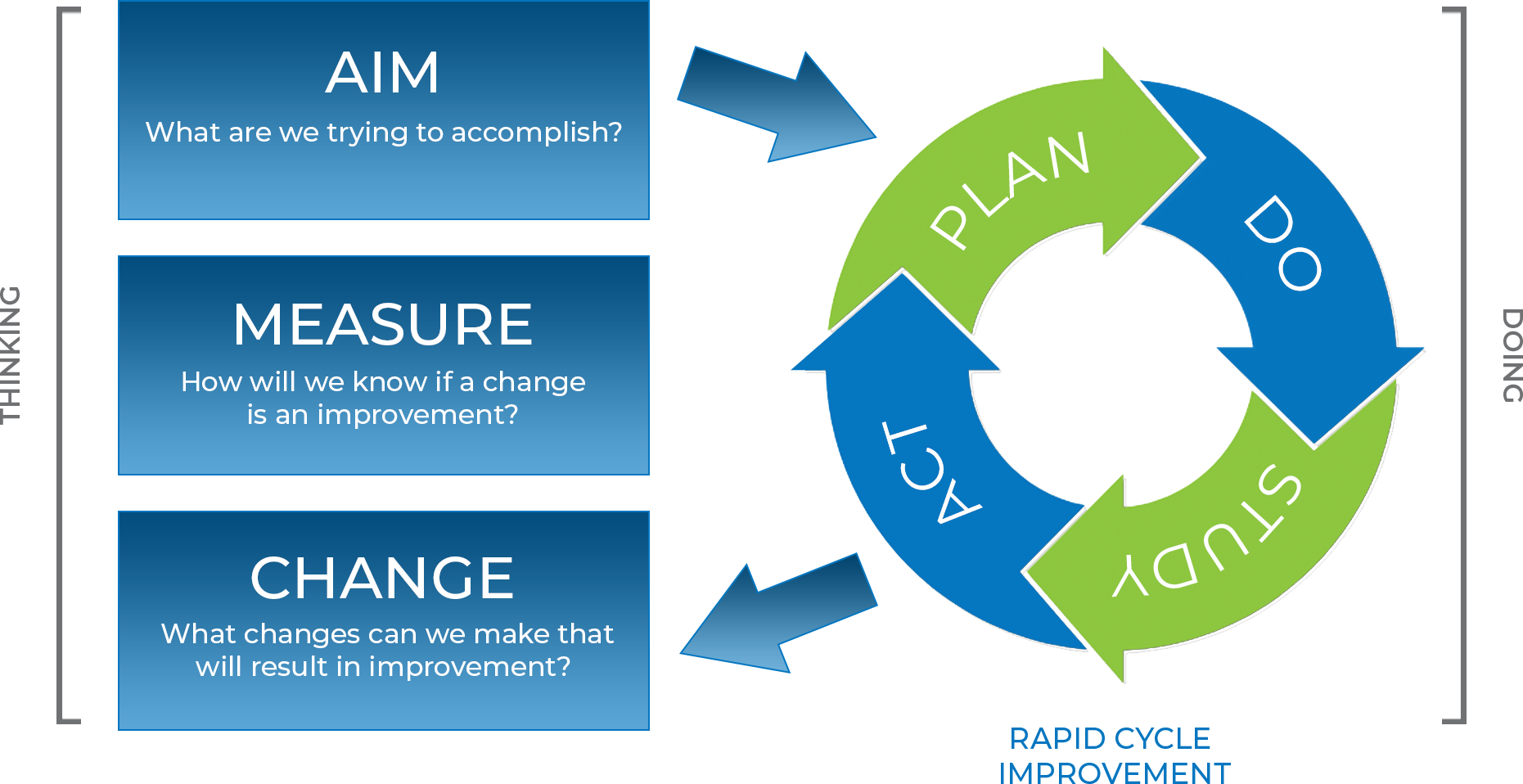 THINKING

AIM
What are we trying to accomplish?

MEASURE
How will we know if a change is an improvement?

CHANGE
What changes can we make that will result in improvement?

PLAN

DO

STUDY

ACT

RAPID CYCLE IMPROVEMENT

DOING